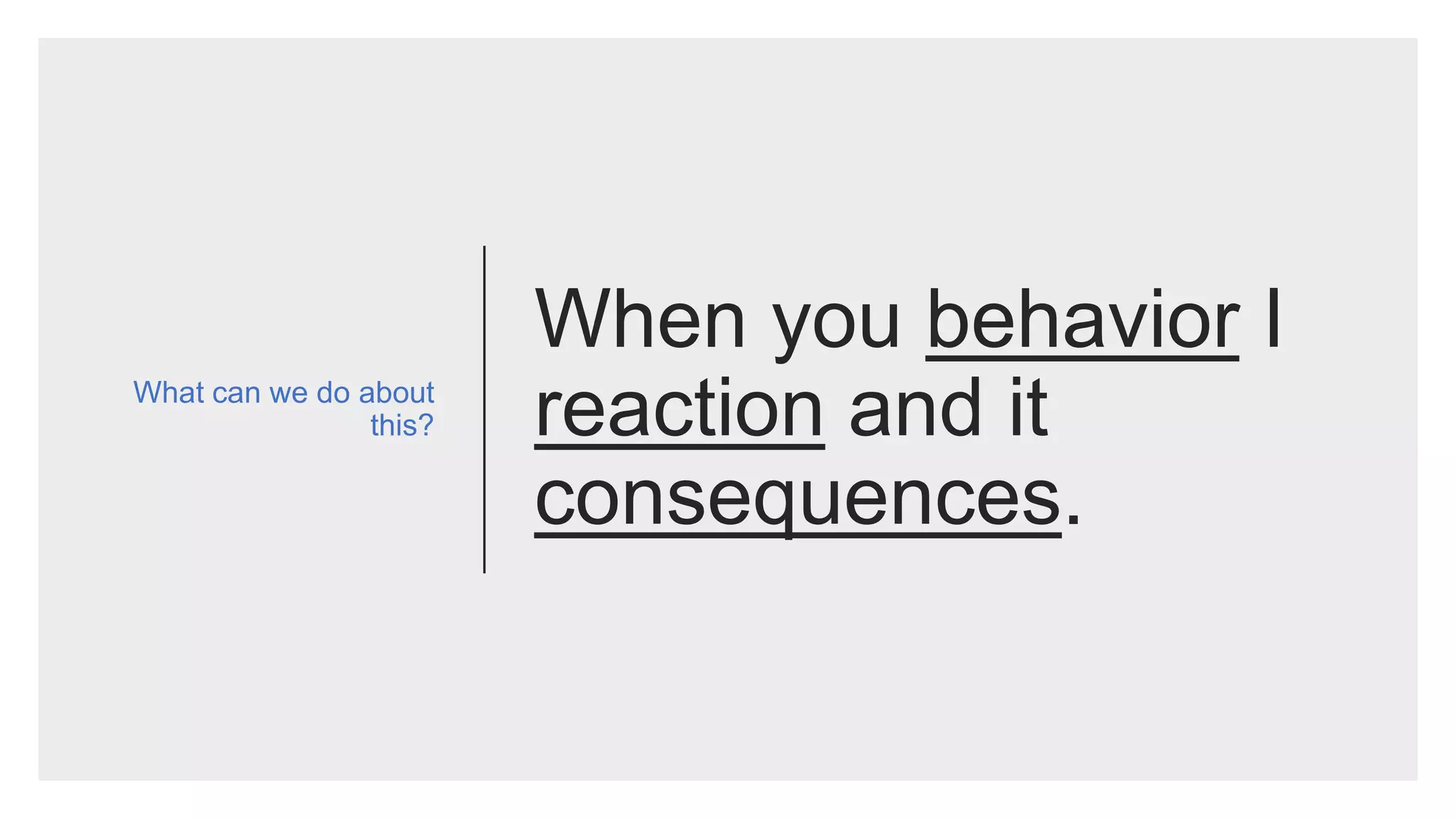 What can we do about this?

When you behavior I reaction and it consequences.